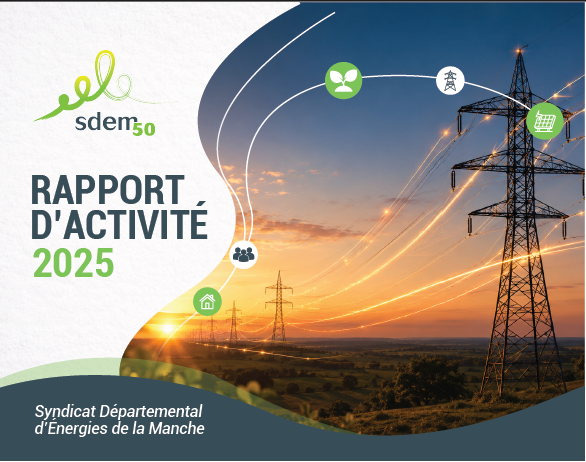 sdem50

RAPPORT D'ACTIVITÉ 2025

Syndicat Départemental d'Énergies de la Manche